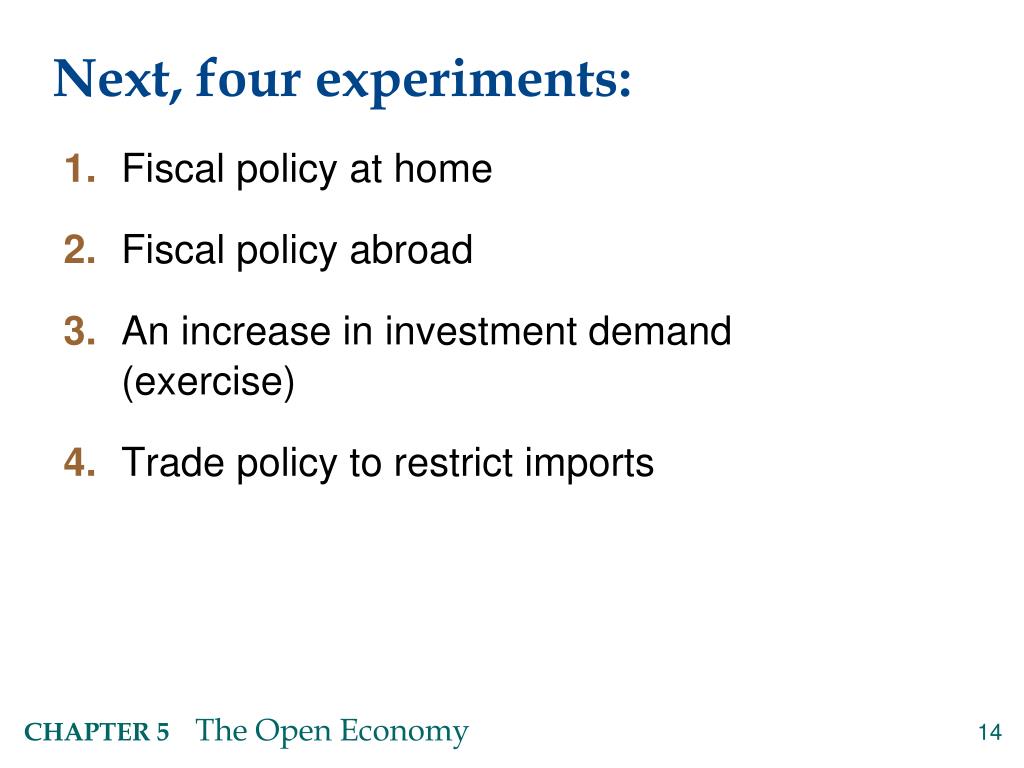 Next, four experiments:

1. Fiscal policy at home

2. Fiscal policy abroad

3. An increase in investment demand (exercise)

4. Trade policy to restrict imports

CHAPTER 5 The Open Economy

14